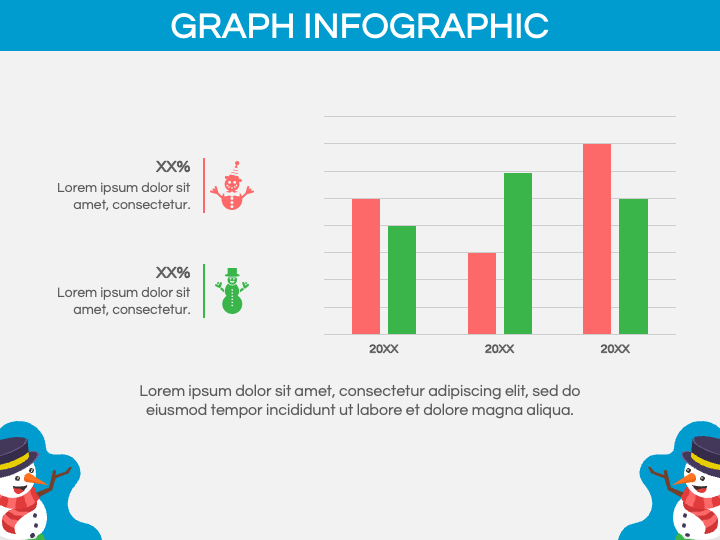 GRAPH INFOGRAPHIC

XX%
Lorem ipsum dolor sit amet, consectetur.

XX%
Lorem ipsum dolor sit amet, consectetur.

20XX
20XX
20XX

Lorem ipsum dolor sit amet, consectetur adipiscing elit, sed do eiusmod tempor incididunt ut labore et dolore magna aliqua.